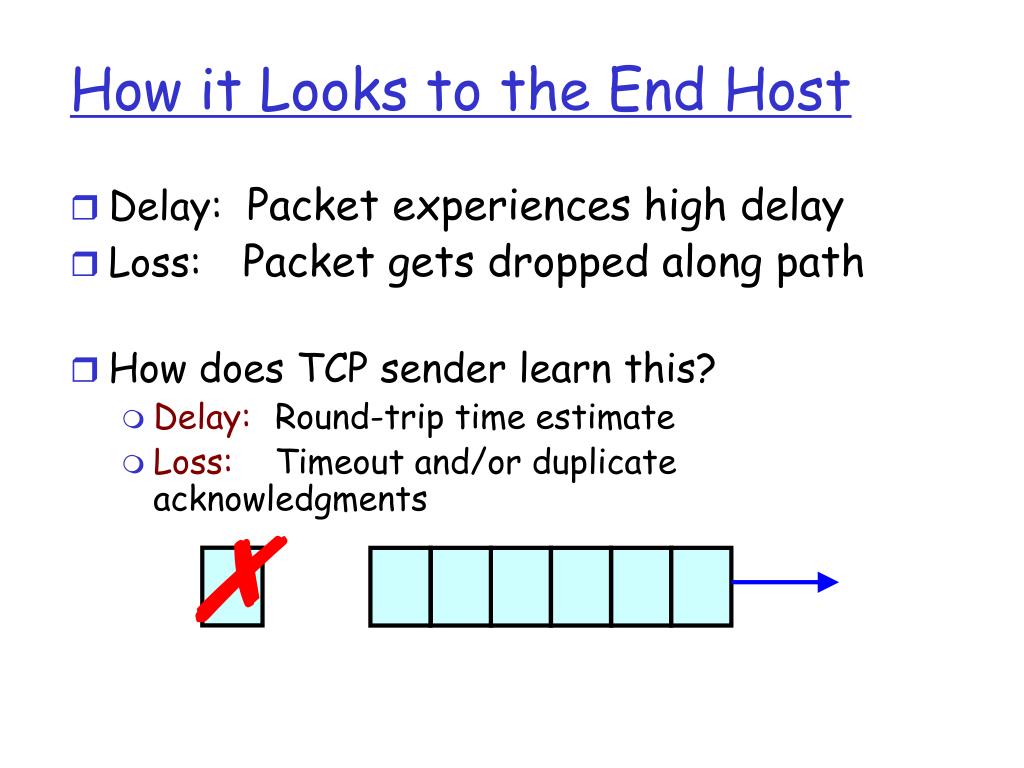 How it Looks to the End Host

Delay: Packet experiences high delay

Loss: Packet gets dropped along path

How does TCP sender learn this?

Delay: Round-trip time estimate

Loss: Timeout and/or duplicate acknowledgments